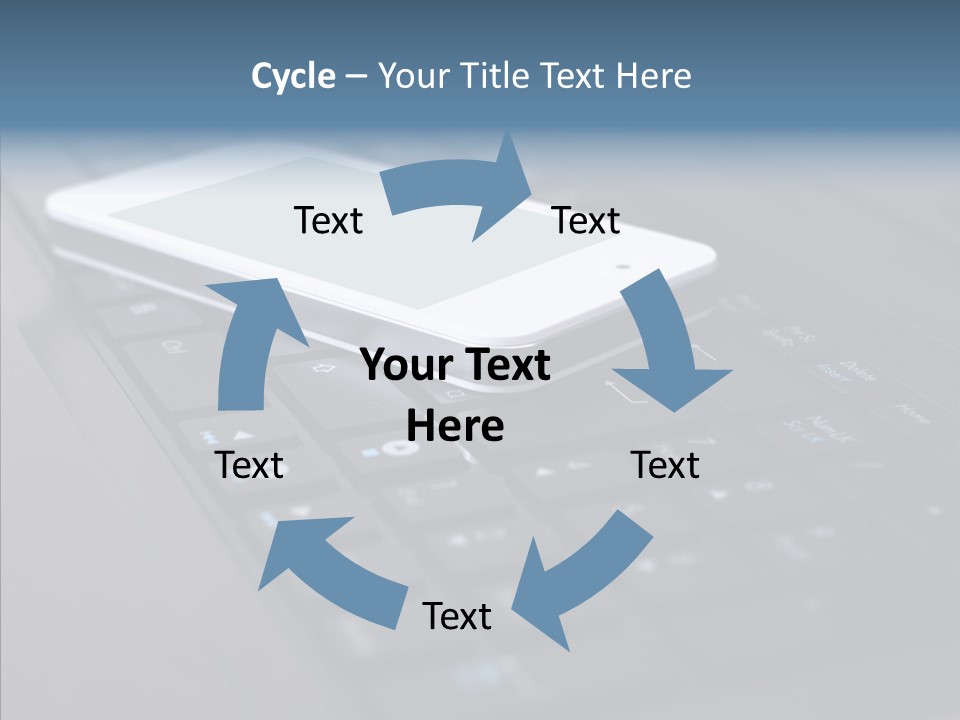 Cycle – Your Title Text Here

Text

Text

Your Text Here

Text

Text

Text